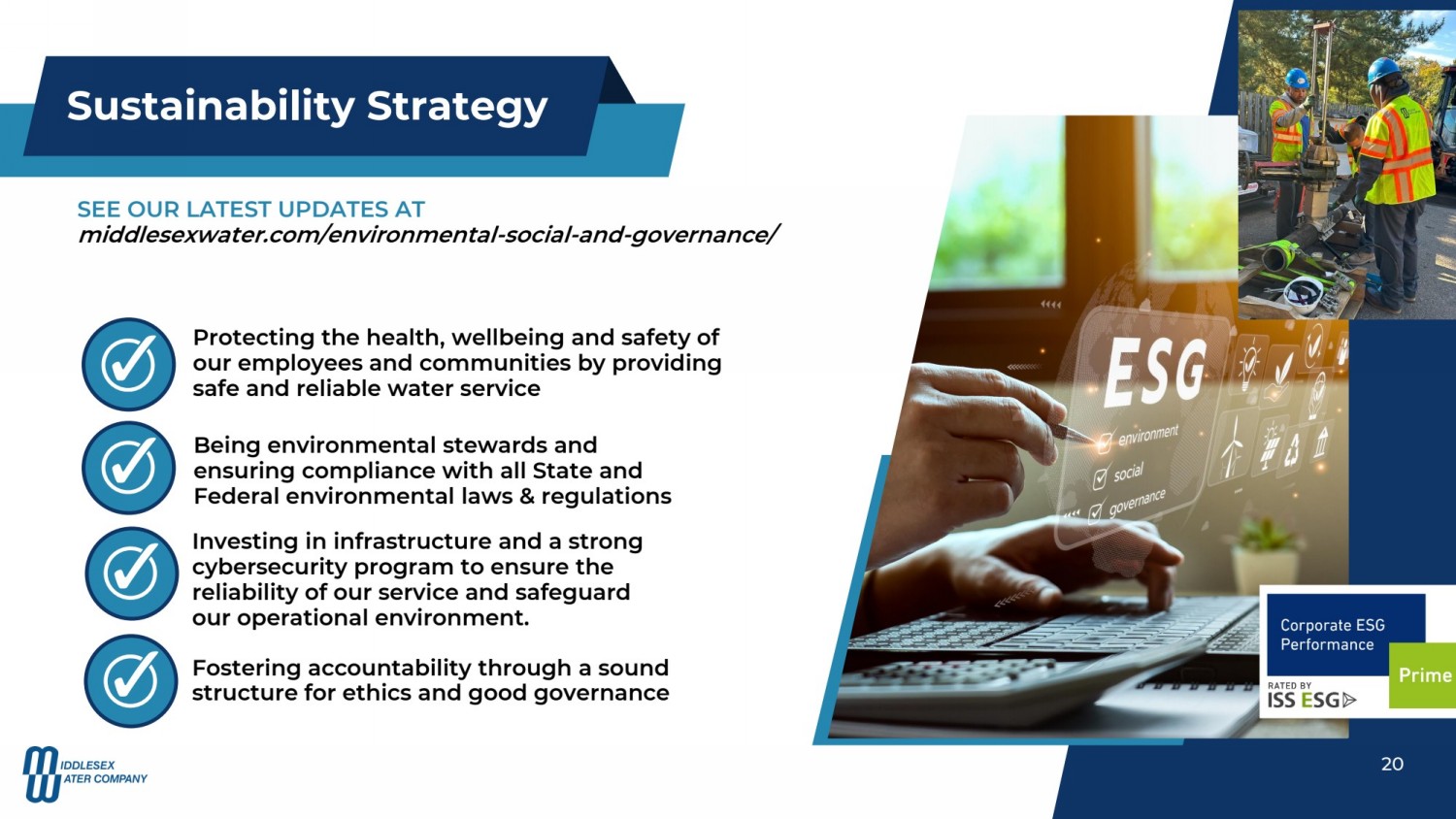 Sustainability Strategy

SEE OUR LATEST UPDATES AT
middlesexwater.com/environmental-social-and-governance/

Protecting the health, wellbeing and safety of our employees and communities by providing safe and reliable water service

Being environmental stewards and ensuring compliance with all State and Federal environmental laws & regulations

Investing in infrastructure and a strong cybersecurity program to ensure the reliability of our service and safeguard our operational environment.

Fostering accountability through a sound structure for ethics and good governance

ESG
environment
social
governance

Corporate ESG Performance
Prime
RATED BY
ISS ESG

MIDDLESEX WATER COMPANY

20